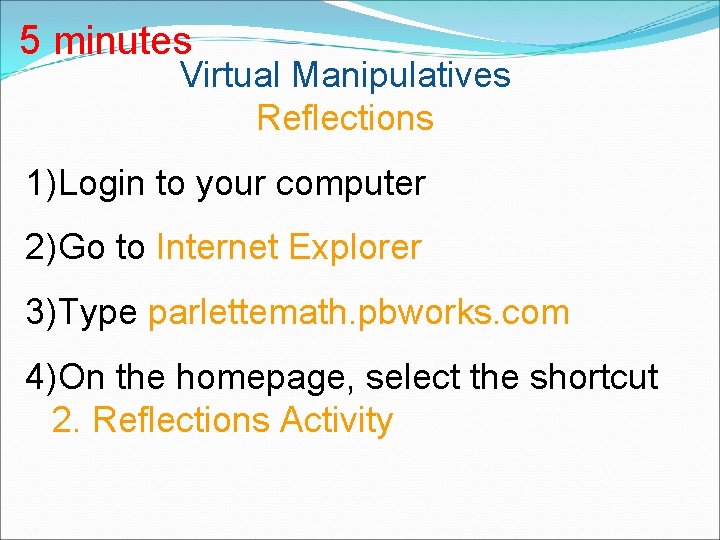 5 minutes

Virtual Manipulatives
Reflections

1)Login to your computer

2)Go to Internet Explorer

3)Type parlettemath.pbworks.com

4)On the homepage, select the shortcut 2. Reflections Activity